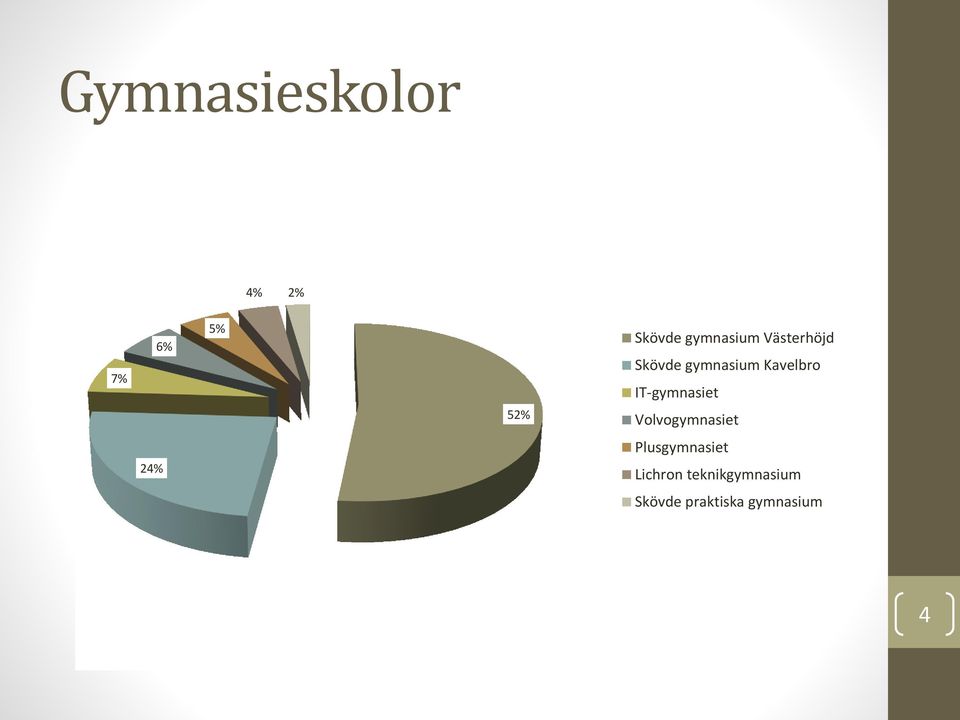 Gymnasieskolor

4%
2%
5%
6%
7%
52%
24%

Skövde gymnasium Västerhöjd
Skövde gymnasium Kavelbro
IT-gymnasiet
Volvogymnasiet
Plusgymnasiet
Lichron teknikgymnasium
Skövde praktiska gymnasium

4